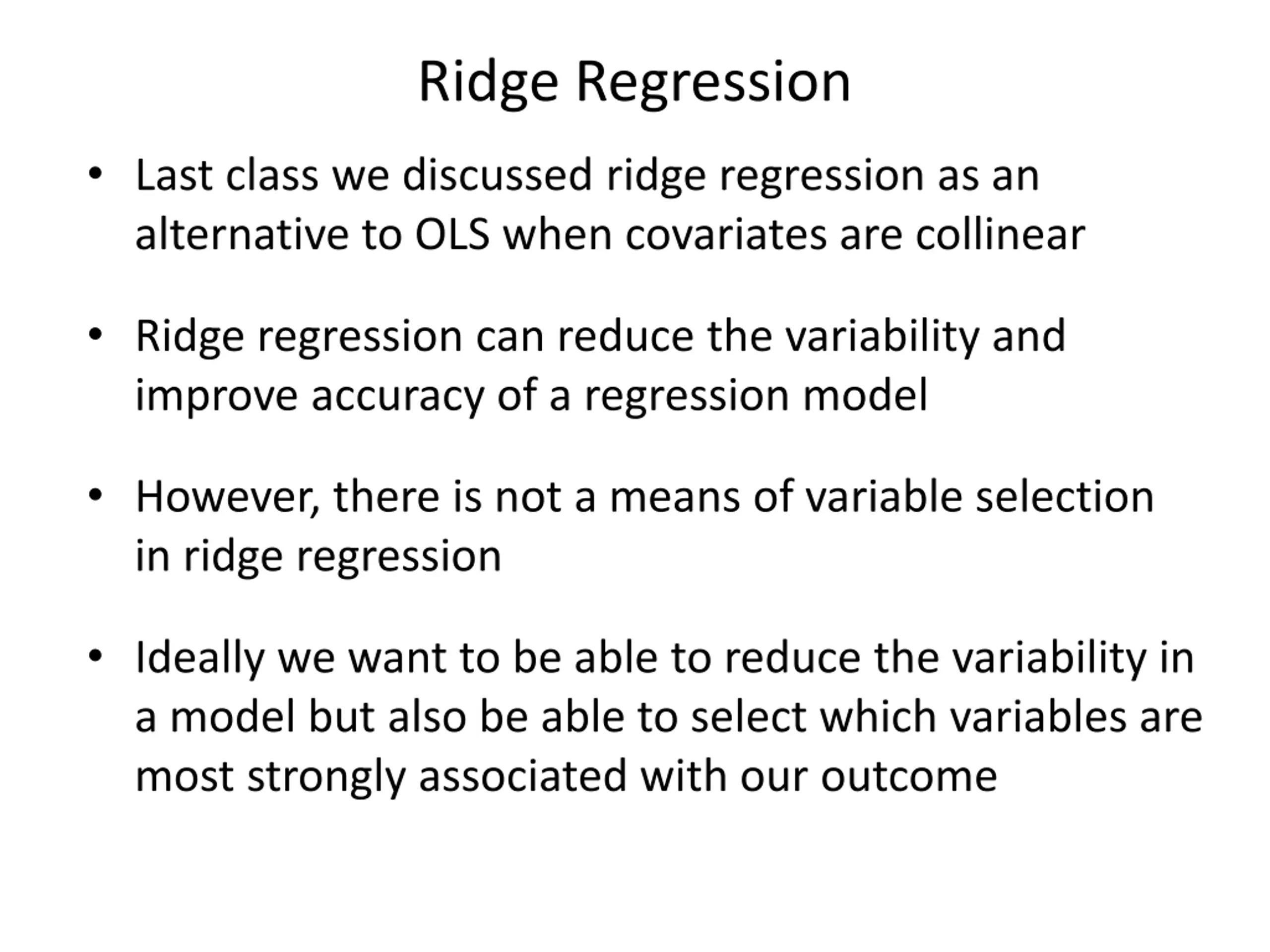 Ridge Regression

• Last class we discussed ridge regression as an alternative to OLS when covariates are collinear

• Ridge regression can reduce the variability and improve accuracy of a regression model

• However, there is not a means of variable selection in ridge regression

• Ideally we want to be able to reduce the variability in a model but also be able to select which variables are most strongly associated with our outcome